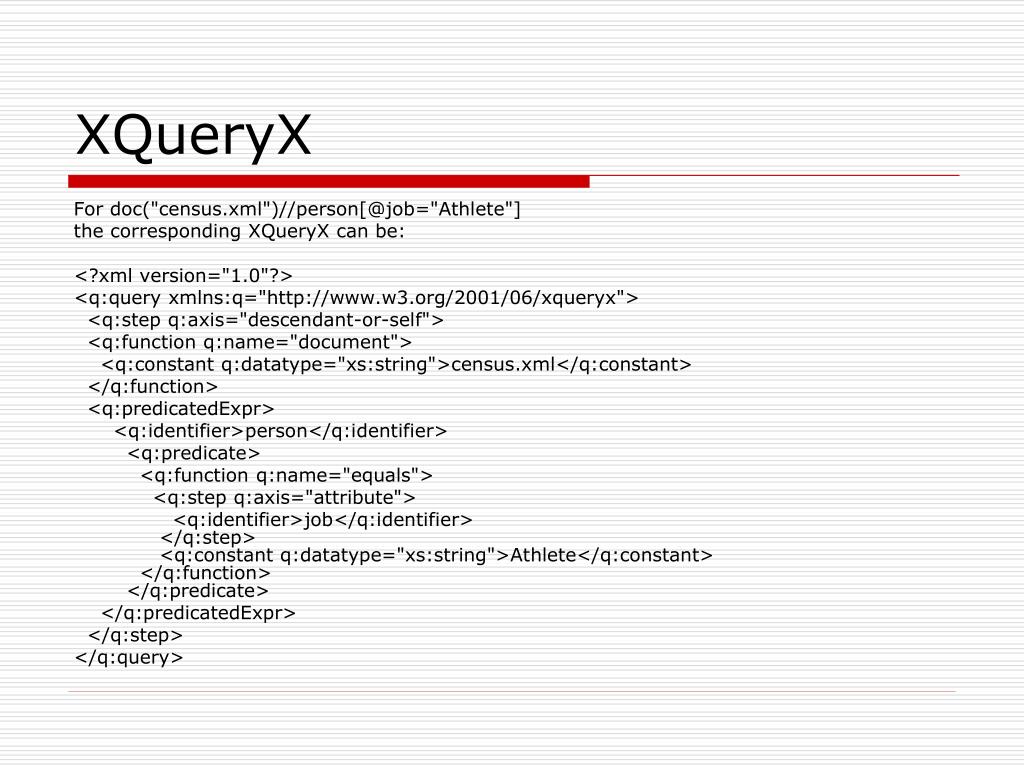 XQueryX

For doc("census.xml")//person[@job="Athlete"]
the corresponding XQueryX can be:

<?xml version="1.0"?>
<q:query xmlns:q="http://www.w3.org/2001/06/xqueryx">
<q:step q:axis="descendant-or-self">
<q:function q:name="document">
<q:constant q:datatype="xs:string">census.xml</q:constant>
</q:function>
<q:predicatedExpr>
<q:identifier>person</q:identifier>
<q:predicate>
<q:function q:name="equals">
<q:step q:axis="attribute">
<q:identifier>job</q:identifier>
</q:step>
<q:constant q:datatype="xs:string">Athlete</q:constant>
</q:function>
</q:predicate>
</q:predicatedExpr>
</q:step>
</q:query>